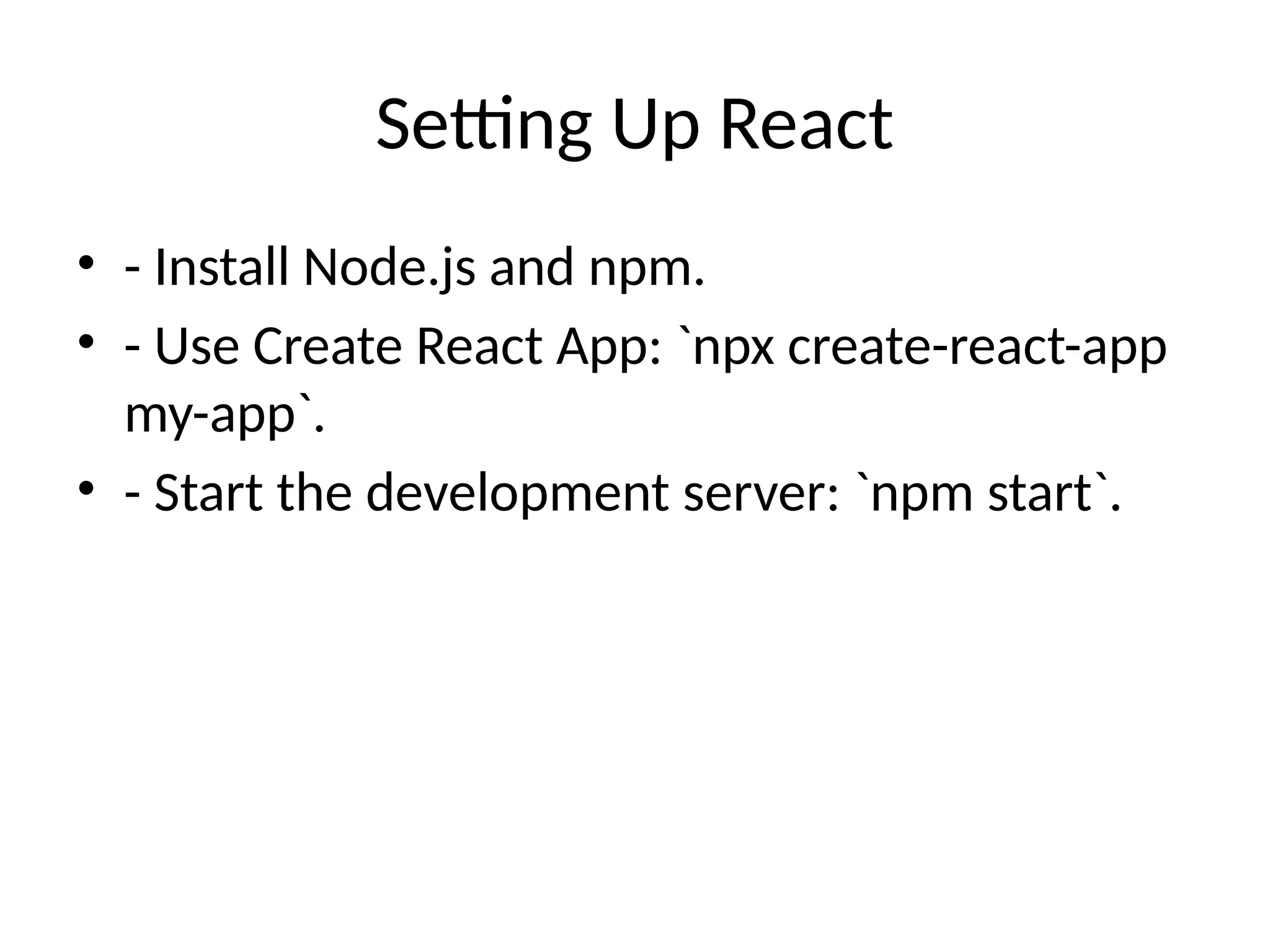 Setting Up React

• - Install Node.js and npm.
• - Use Create React App: `npx create-react-app my-app`.
• - Start the development server: `npm start`.